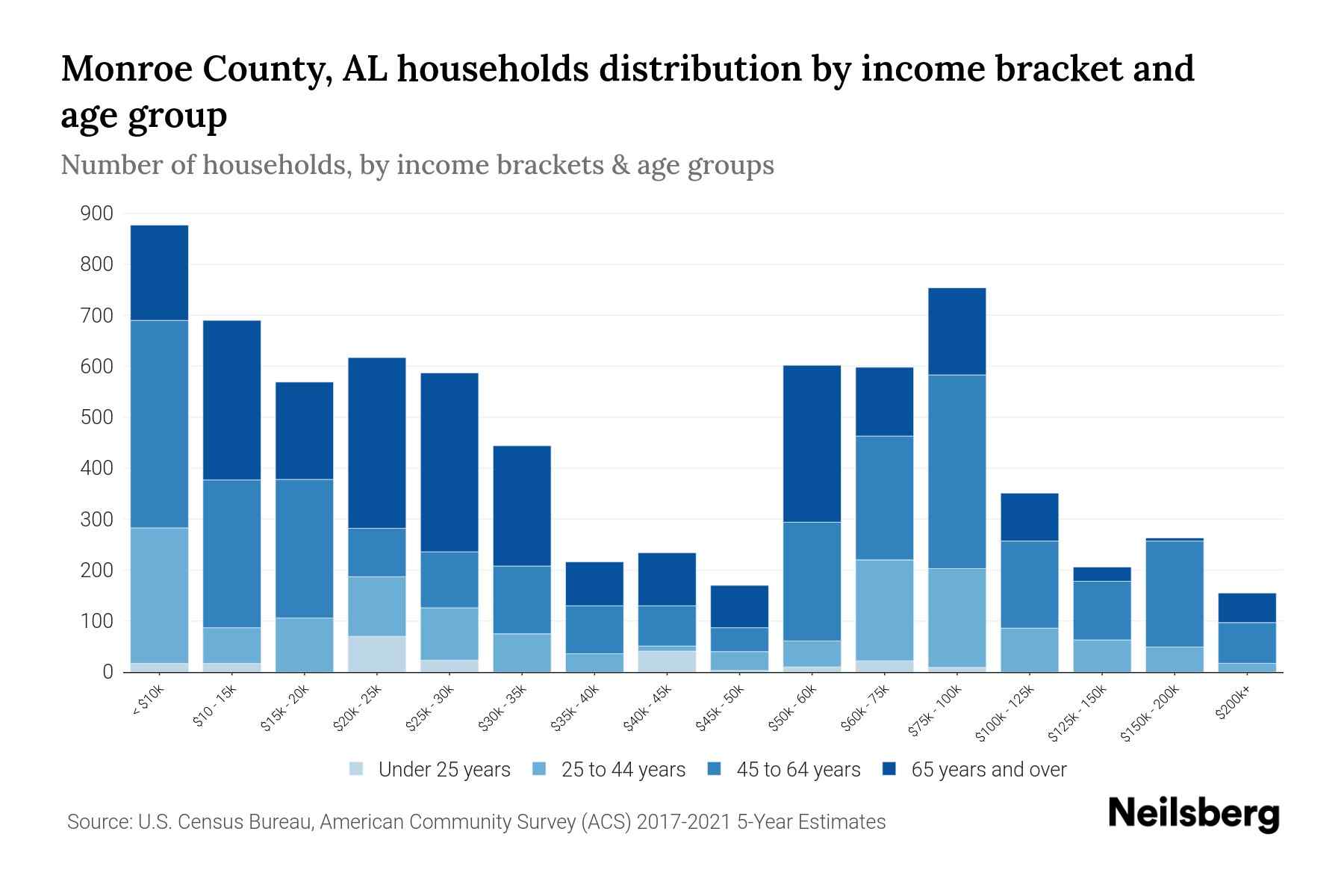 Monroe County, AL households distribution by income bracket and age group

Number of households, by income brackets & age groups

900
800
700
600
500
400
300
200
100
0

< $10k
$10 - 15k
$15k - 20k
$20k - 25k
$25k - 30k
$30k - 35k
$35k - 40k
$40k - 45k
$45k - 50k
$50k - 60k
$60k - 75k
$75k - 100k
$100k - 125k
$125k - 150k
$150k - 200k
$200k+

Under 25 years
25 to 44 years
45 to 64 years
65 years and over

Source: U.S. Census Bureau, American Community Survey (ACS) 2017-2021 5-Year Estimates

Neilsberg